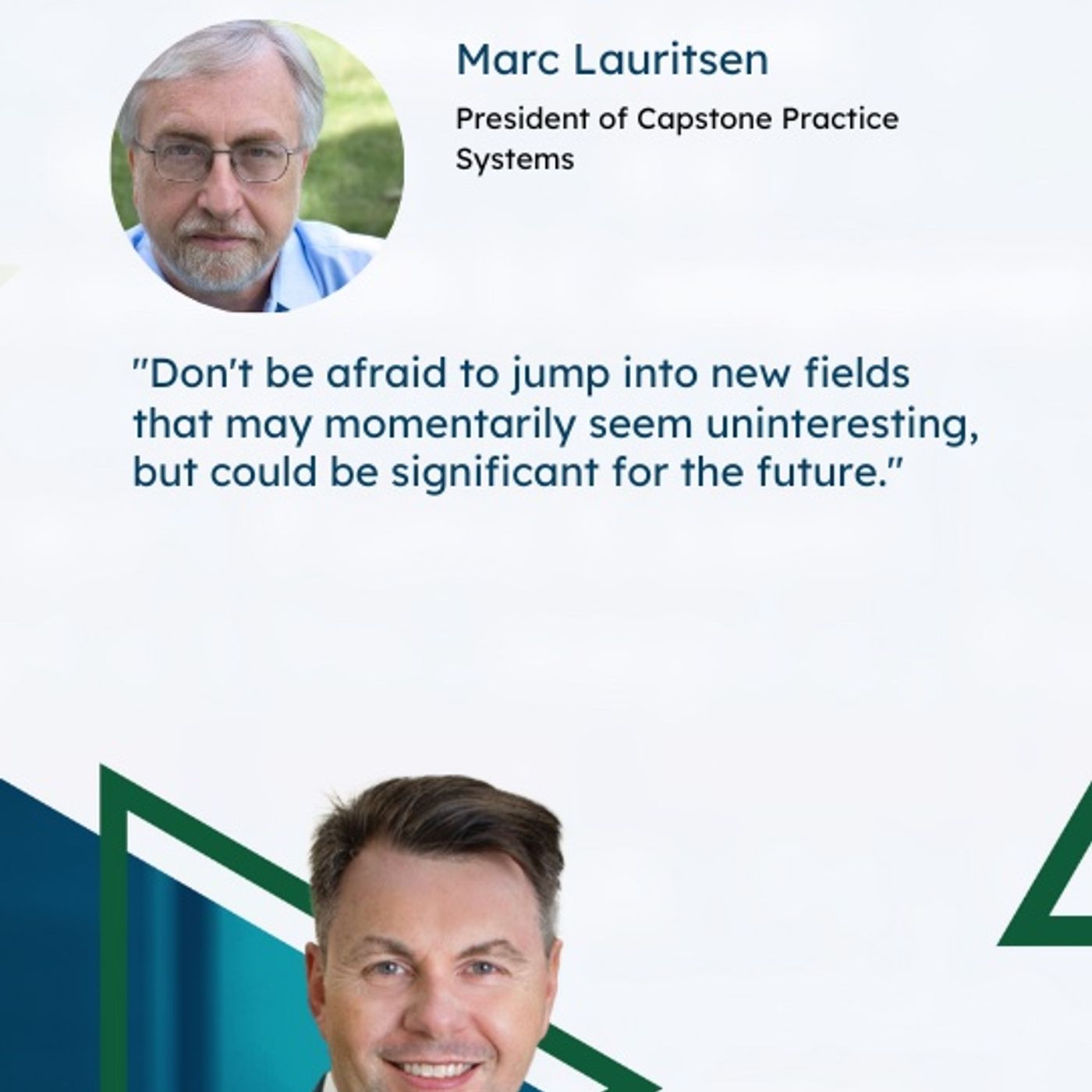 Marc Lauritsen

President of Capstone Practice Systems

"Don't be afraid to jump into new fields that may momentarily seem uninteresting, but could be significant for the future."